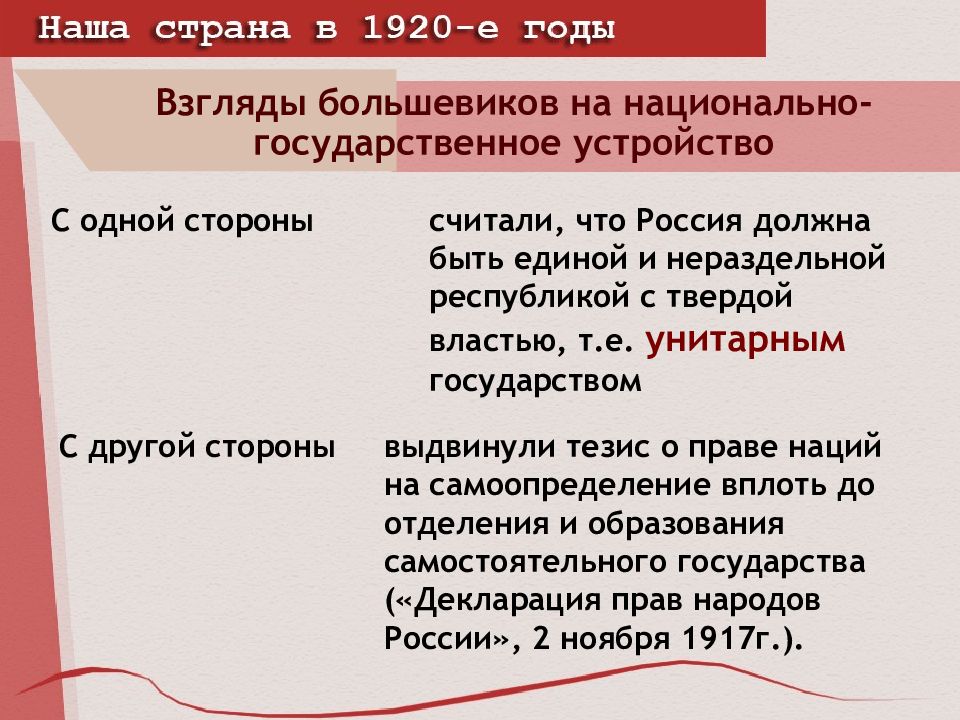 Наша страна в 1920-е годы

Взгляды большевиков на национально-государственное устройство

С одной стороны

считали, что Россия должна быть единой и нераздельной республикой с твердой властью, т.е. унитарным государством

С другой стороны

выдвинули тезис о праве наций на самоопределение вплоть до отделения и образования самостоятельного государства («Декларация прав народов России», 2 ноября 1917г.).